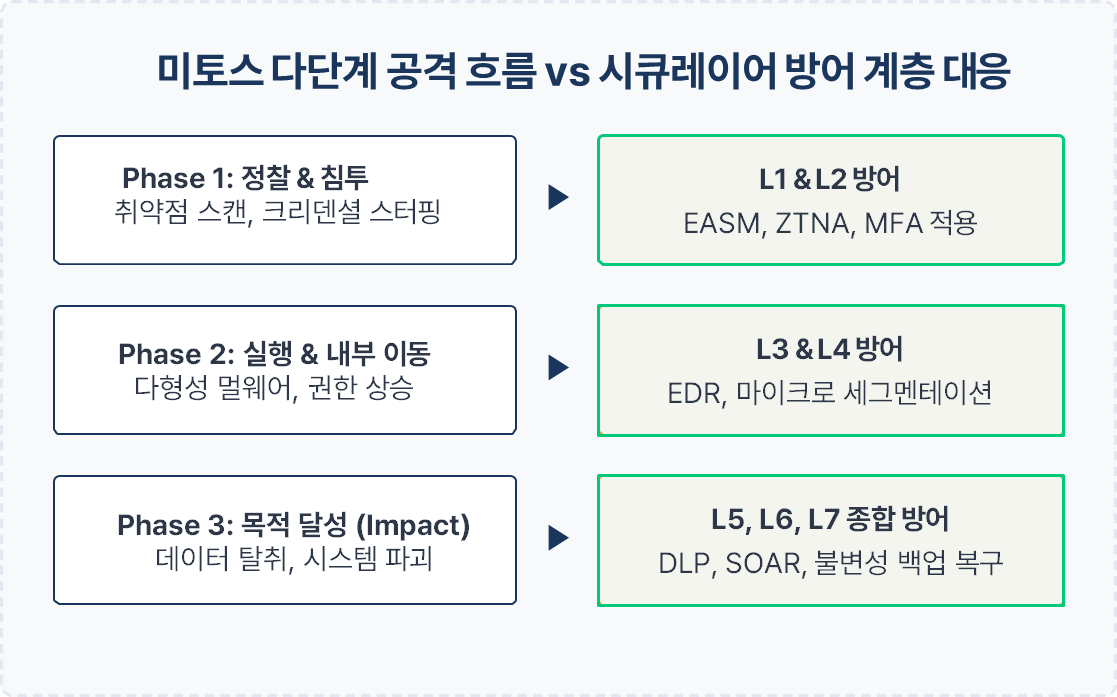 미토스 다단계 공격 흐름 vs 시큐레이어 방어 계층 대응

Phase 1: 정찰 & 침투
취약점 스캔, 크리덴셜 스터핑

L1 & L2 방어
EASM, ZTNA, MFA 적용

Phase 2: 실행 & 내부 이동
다형성 멀웨어, 권한 상승

L3 & L4 방어
EDR, 마이크로 세그멘테이션

Phase 3: 목적 달성 (Impact)
데이터 탈취, 시스템 파괴

L5, L6, L7 종합 방어
DLP, SOAR, 불변성 백업 복구